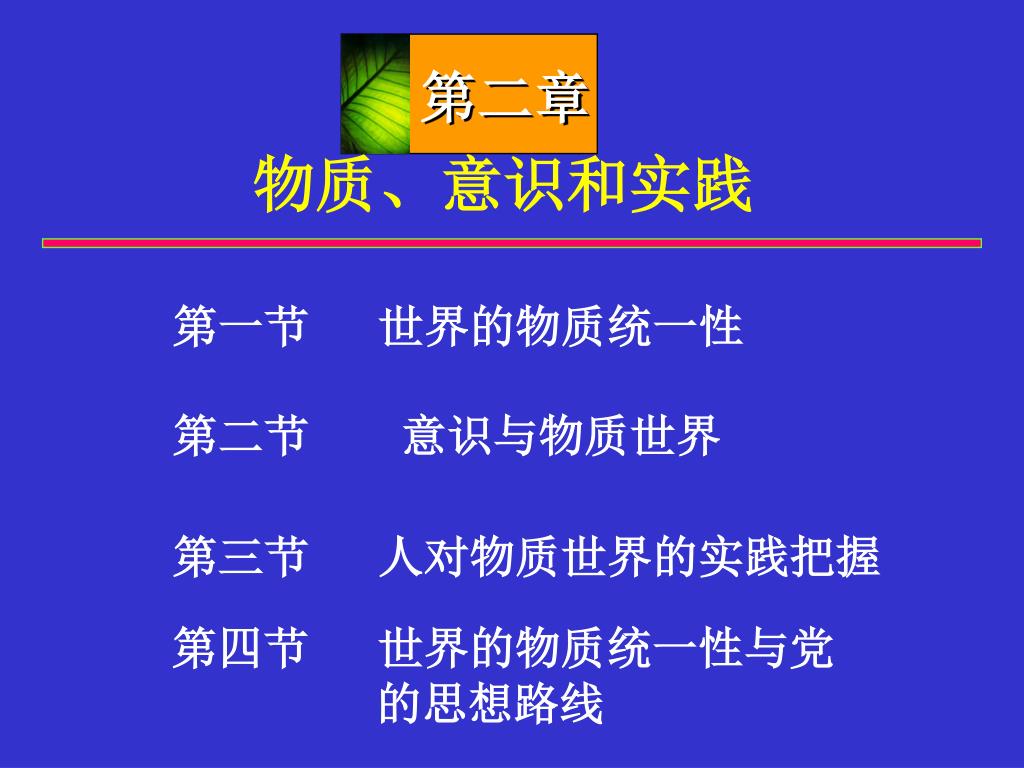 第二章

物质、意识和实践

第一节　世界的物质统一性

第二节　意识与物质世界

第三节　人对物质世界的实践把握

第四节　世界的物质统一性与党的思想路线